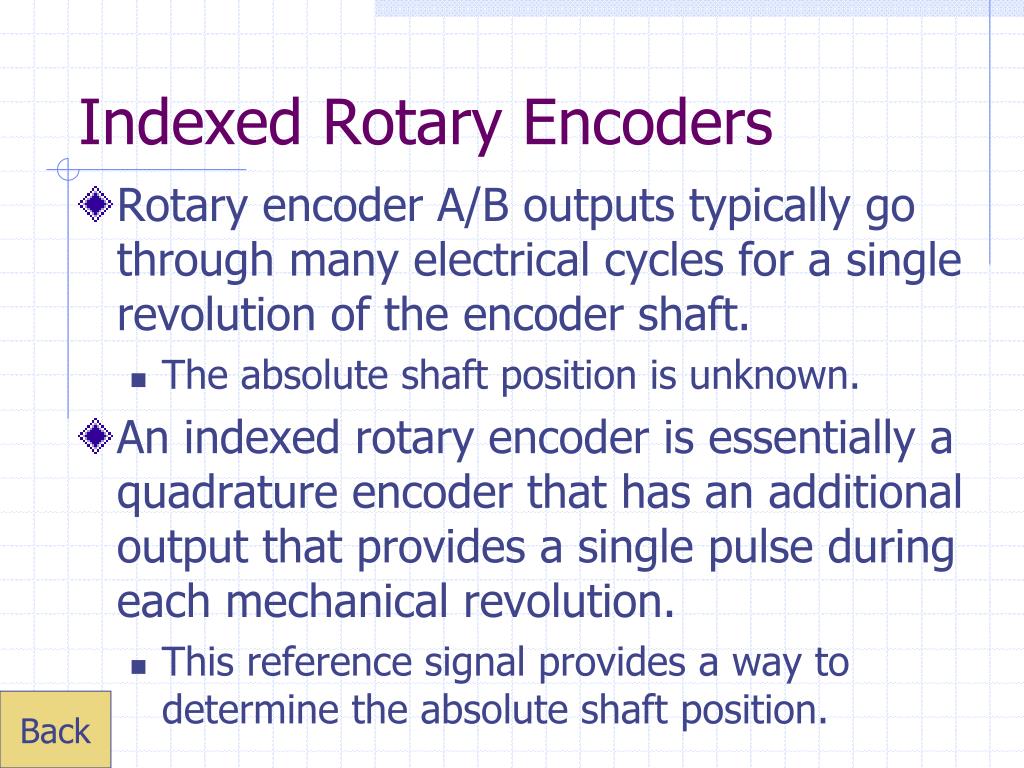 Indexed Rotary Encoders

Rotary encoder A/B outputs typically go through many electrical cycles for a single revolution of the encoder shaft.

The absolute shaft position is unknown.

An indexed rotary encoder is essentially a quadrature encoder that has an additional output that provides a single pulse during each mechanical revolution.

This reference signal provides a way to determine the absolute shaft position.

Back